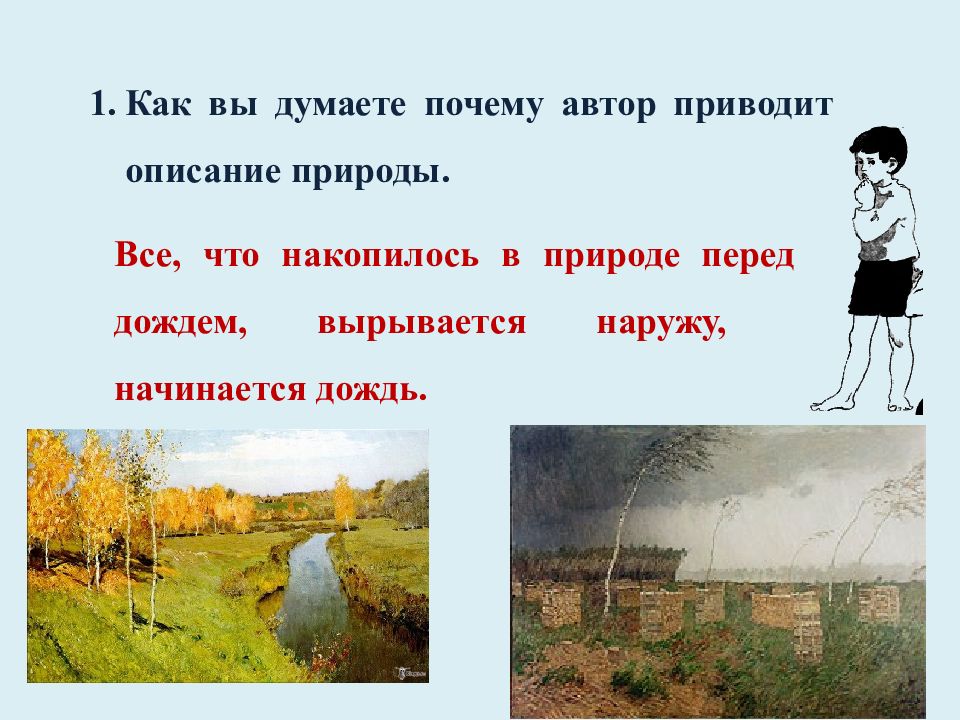 1. Как вы думаете почему автор приводит описание природы.

Все, что накопилось в природе перед дождем, вырывается наружу, начинается дождь.